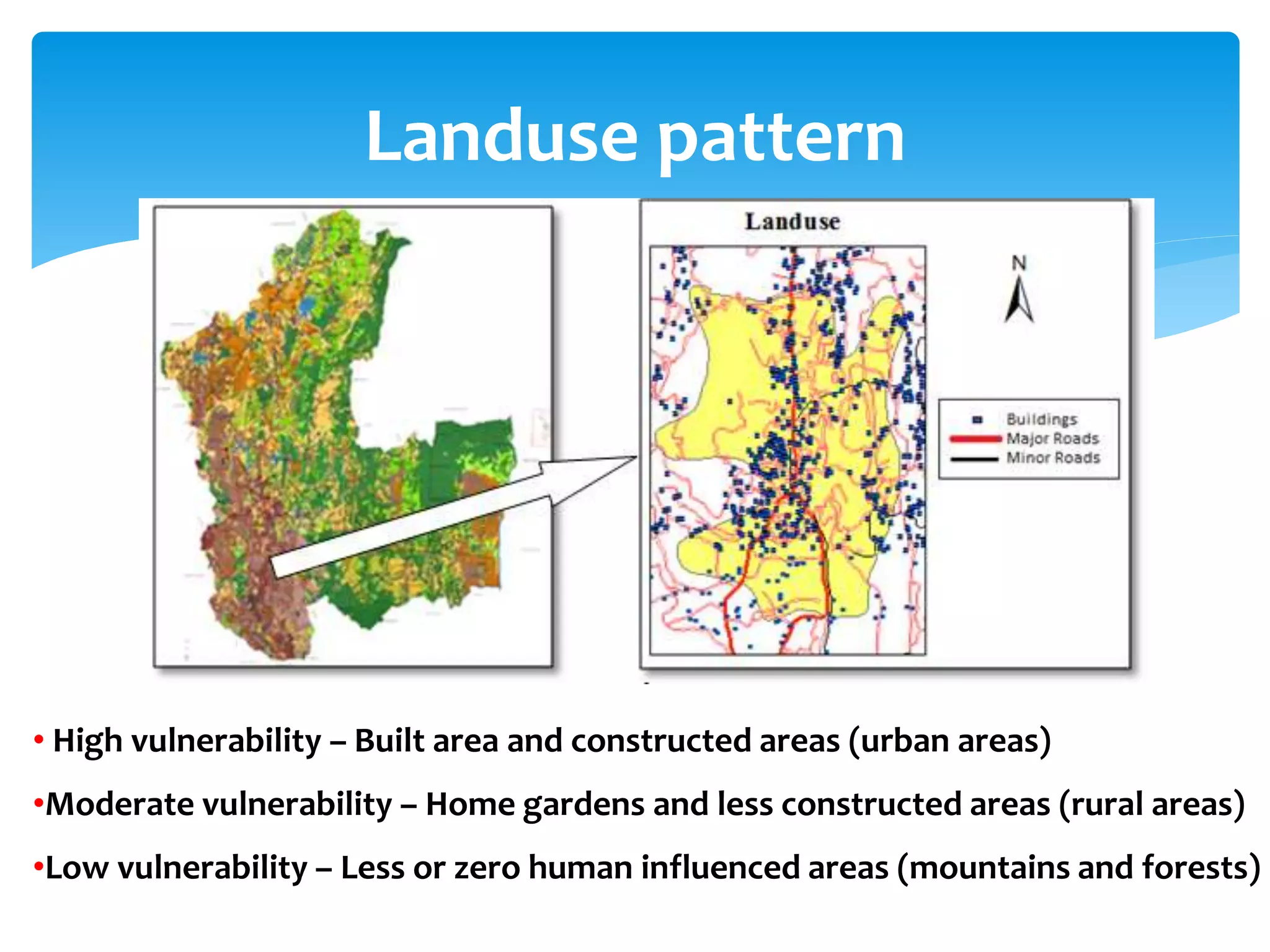 Landuse pattern

Landuse

N

Buildings
Major Roads
Minor Roads

• High vulnerability – Built area and constructed areas (urban areas)

•Moderate vulnerability – Home gardens and less constructed areas (rural areas)

•Low vulnerability – Less or zero human influenced areas (mountains and forests)